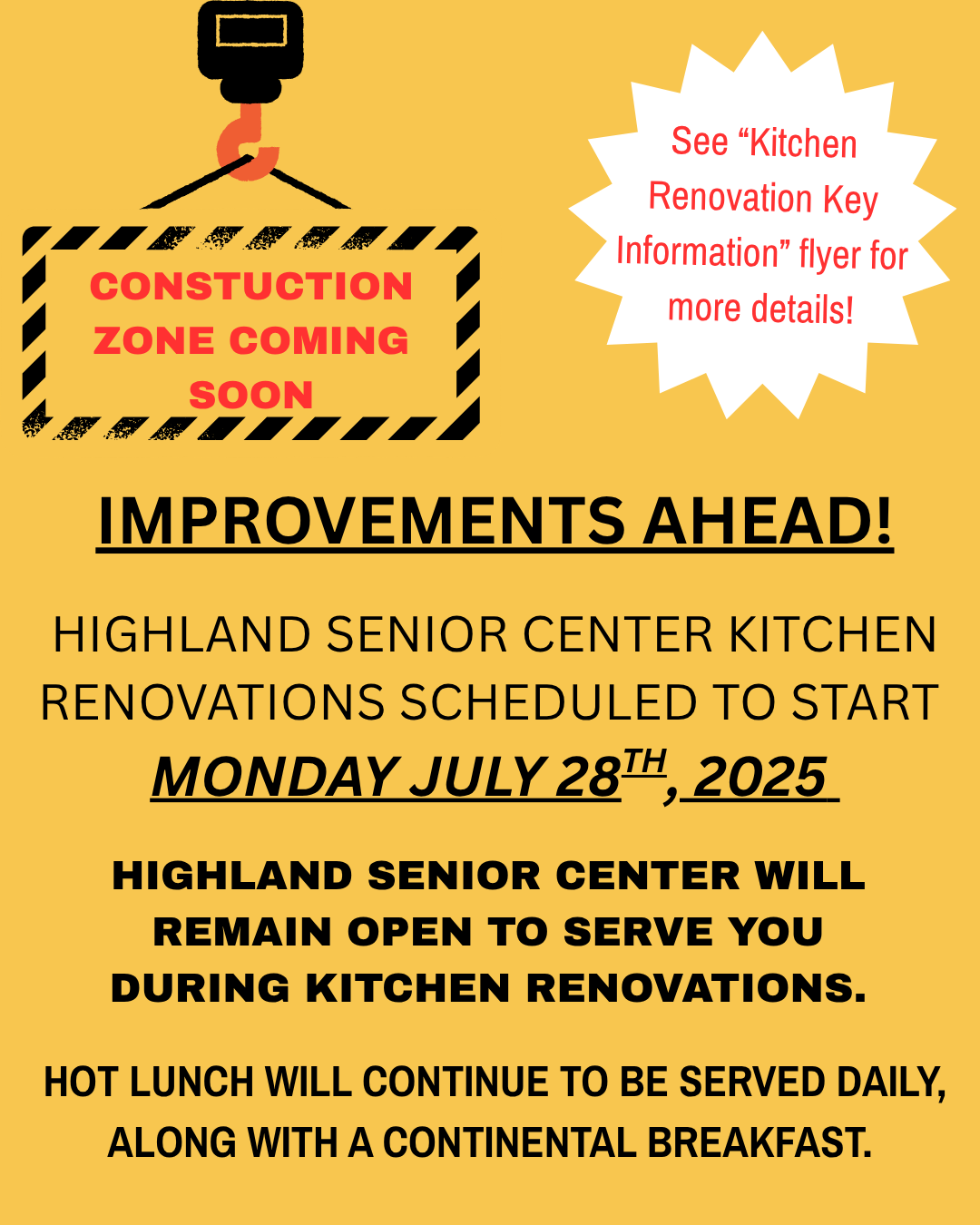 CONSTUCTION ZONE COMING SOON

See “Kitchen Renovation Key Information” flyer for more details!

IMPROVEMENTS AHEAD!

HIGHLAND SENIOR CENTER KITCHEN RENOVATIONS SCHEDULED TO START

MONDAY JULY 28$^{TH}$, 2025

HIGHLAND SENIOR CENTER WILL REMAIN OPEN TO SERVE YOU DURING KITCHEN RENOVATIONS.

HOT LUNCH WILL CONTINUE TO BE SERVED DAILY, ALONG WITH A CONTINENTAL BREAKFAST.